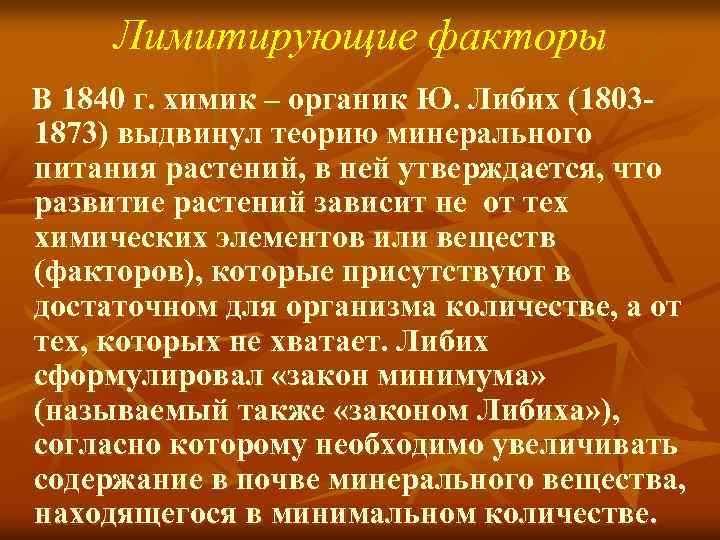 Лимитирующие факторы

В 1840 г. химик – органик Ю. Либих (1803-1873) выдвинул теорию минерального питания растений, в ней утверждается, что развитие растений зависит не от тех химических элементов или веществ (факторов), которые присутствуют в достаточном для организма количестве, а от тех, которых не хватает. Либих сформулировал «закон минимума» (называемый также «законом Либиха»), согласно которому необходимо увеличивать содержание в почве минерального вещества, находящегося в минимальном количестве.